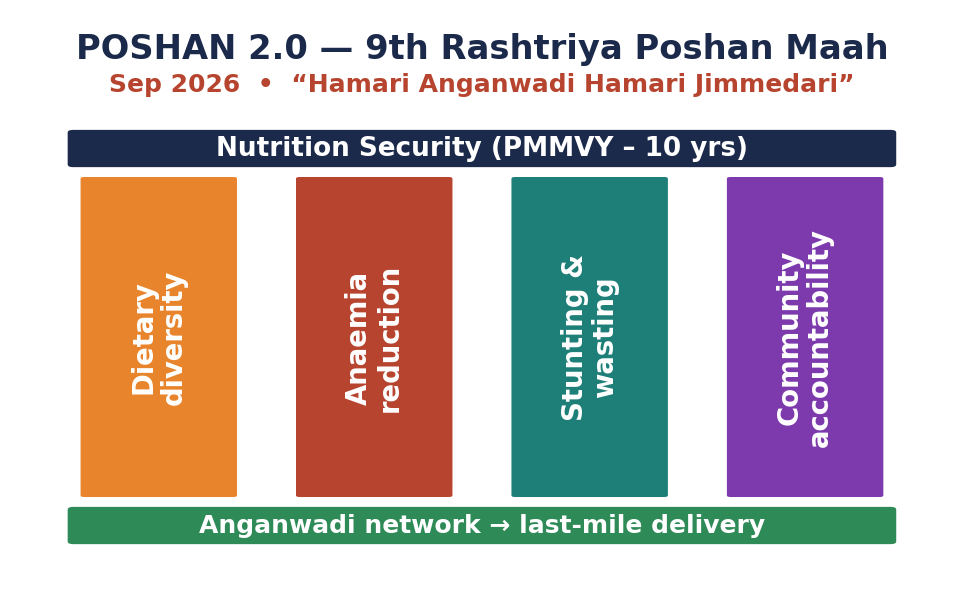 POSHAN 2.0 — 9th Rashtriya Poshan Maah
Sep 2026 • “Hamari Anganwadi Hamari Jimmedari”

Nutrition Security (PMMVY – 10 yrs)

Dietary diversity

Anaemia reduction

Stunting & wasting

Community accountability

Anganwadi network → last-mile delivery